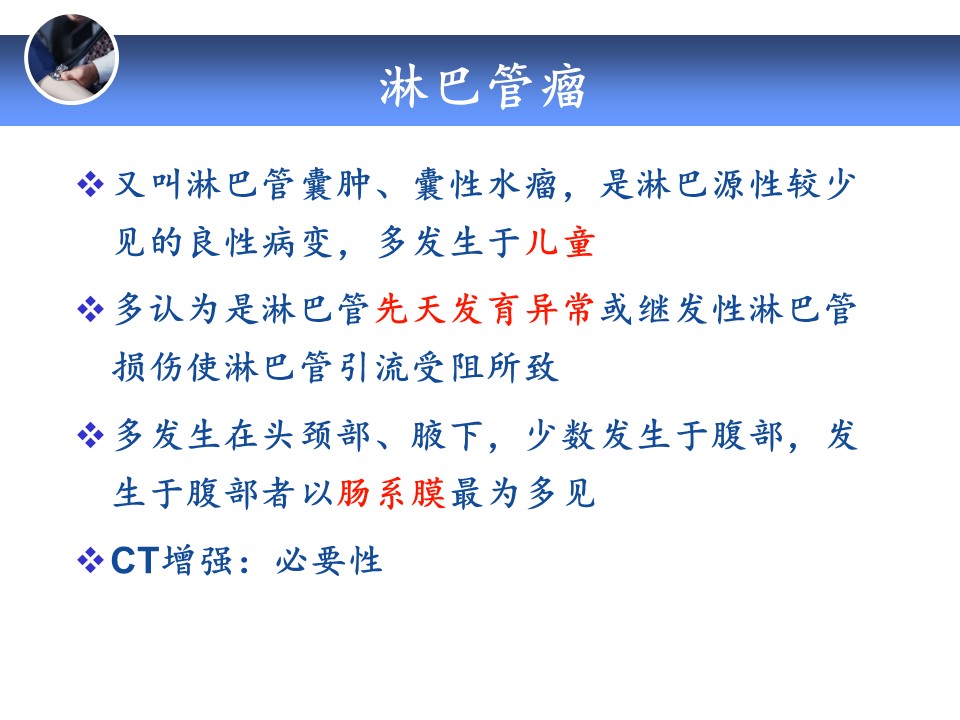 淋巴管瘤

❖ 又叫淋巴管囊肿、囊性水瘤，是淋巴源性较少见的良性病变，多发生于儿童

❖ 多认为是淋巴管先天发育异常或继发性淋巴管损伤使淋巴管引流受阻所致

❖ 多发生在头颈部、腋下，少数发生于腹部，发生于腹部者以肠系膜最为多见

❖ CT增强：必要性